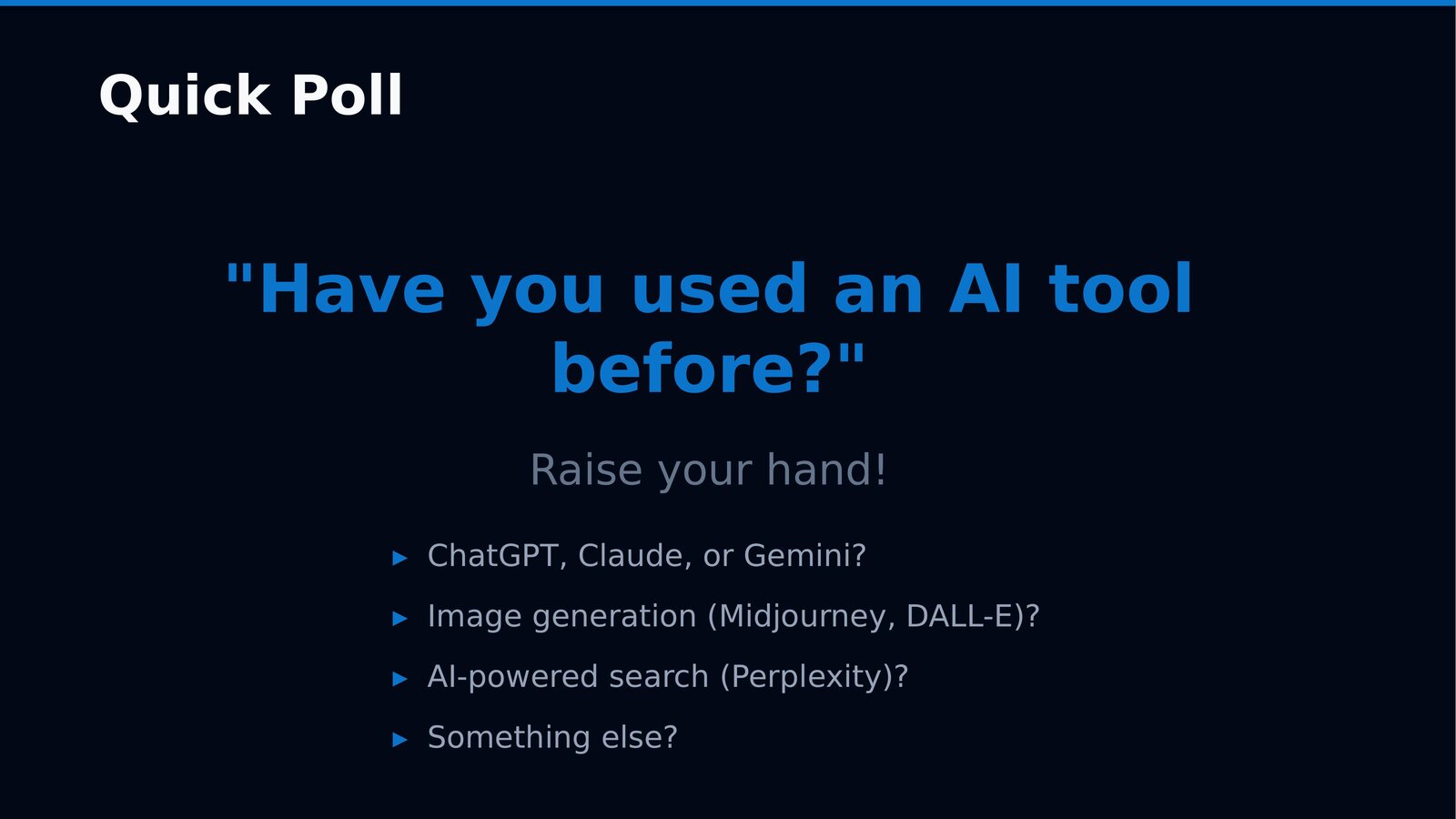 Quick Poll

"Have you used an AI tool before?"

Raise your hand!

▸ ChatGPT, Claude, or Gemini?
▸ Image generation (Midjourney, DALL-E)?
▸ AI-powered search (Perplexity)?
▸ Something else?